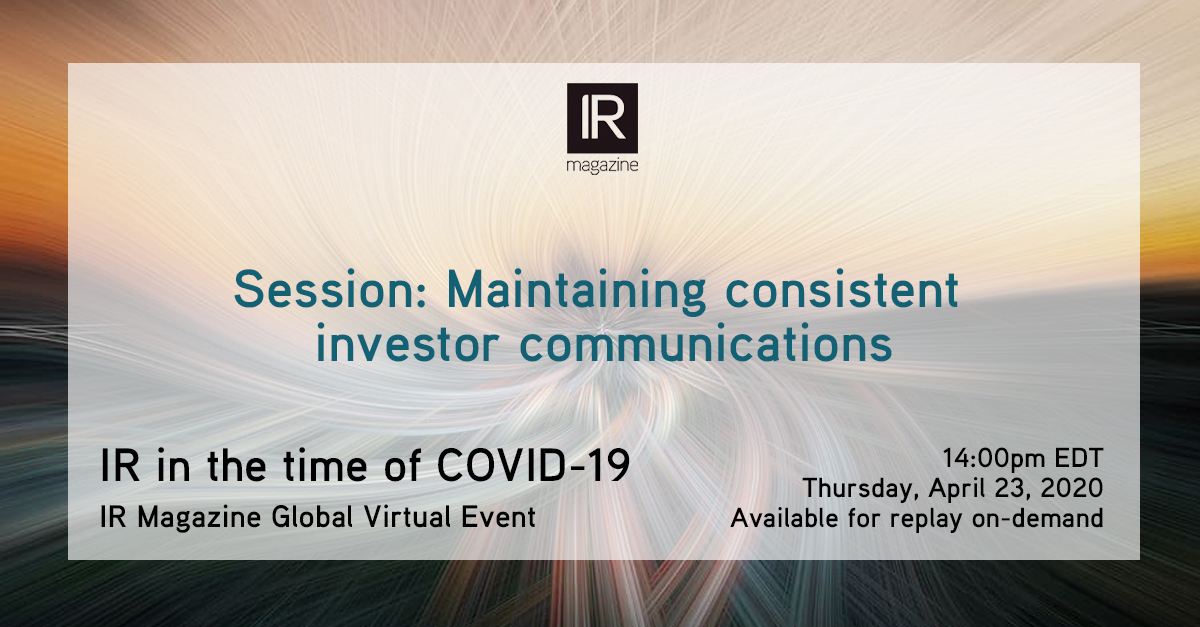 IR
magazine

Session: Maintaining consistent investor communications

IR in the time of COVID-19
IR Magazine Global Virtual Event

14:00pm EDT
Thursday, April 23, 2020
Available for replay on-demand